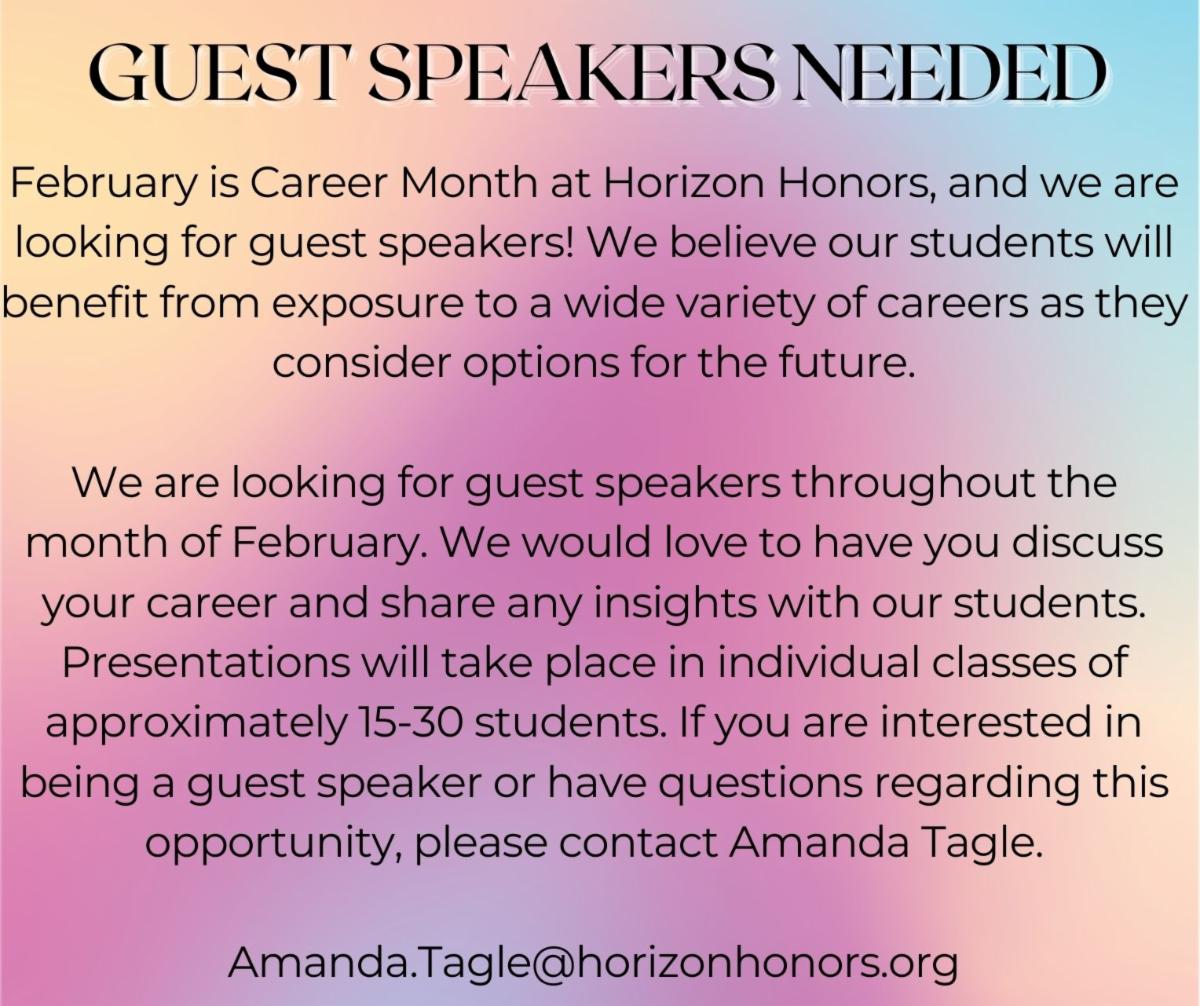 GUEST SPEAKERS NEEDED

February is Career Month at Horizon Honors, and we are looking for guest speakers! We believe our students will benefit from exposure to a wide variety of careers as they consider options for the future.

We are looking for guest speakers throughout the month of February. We would love to have you discuss your career and share any insights with our students. Presentations will take place in individual classes of approximately 15-30 students. If you are interested in being a guest speaker or have questions regarding this opportunity, please contact Amanda Tagle.

Amanda.Tagle@horizonhonors.org